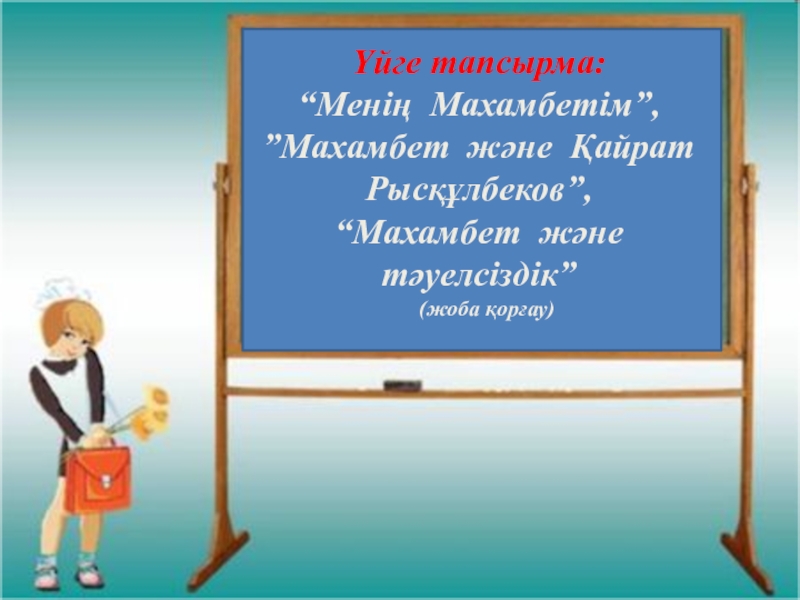 Үйге тапсырма:
“Менің Махамбетім”,
”Махамбет және Қайрат Рысқұлбеков”,
“Махамбет және тәуелсіздік”
(жоба қорғау)